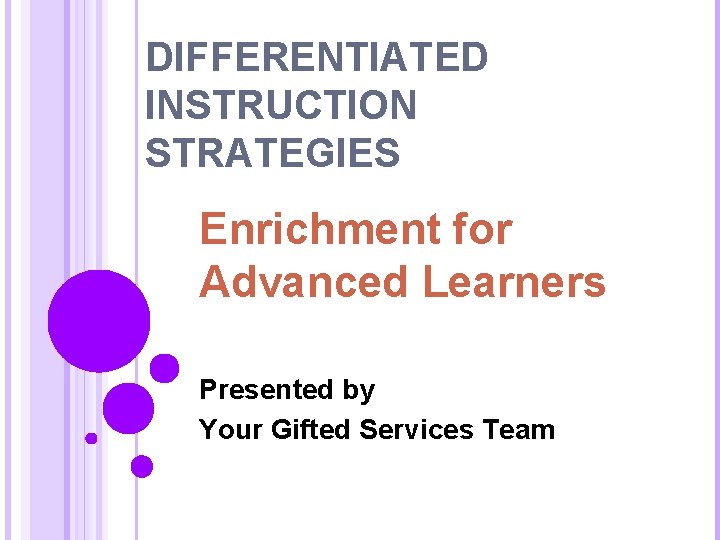 DIFFERENTIATED INSTRUCTION STRATEGIES

Enrichment for Advanced Learners

Presented by
Your Gifted Services Team